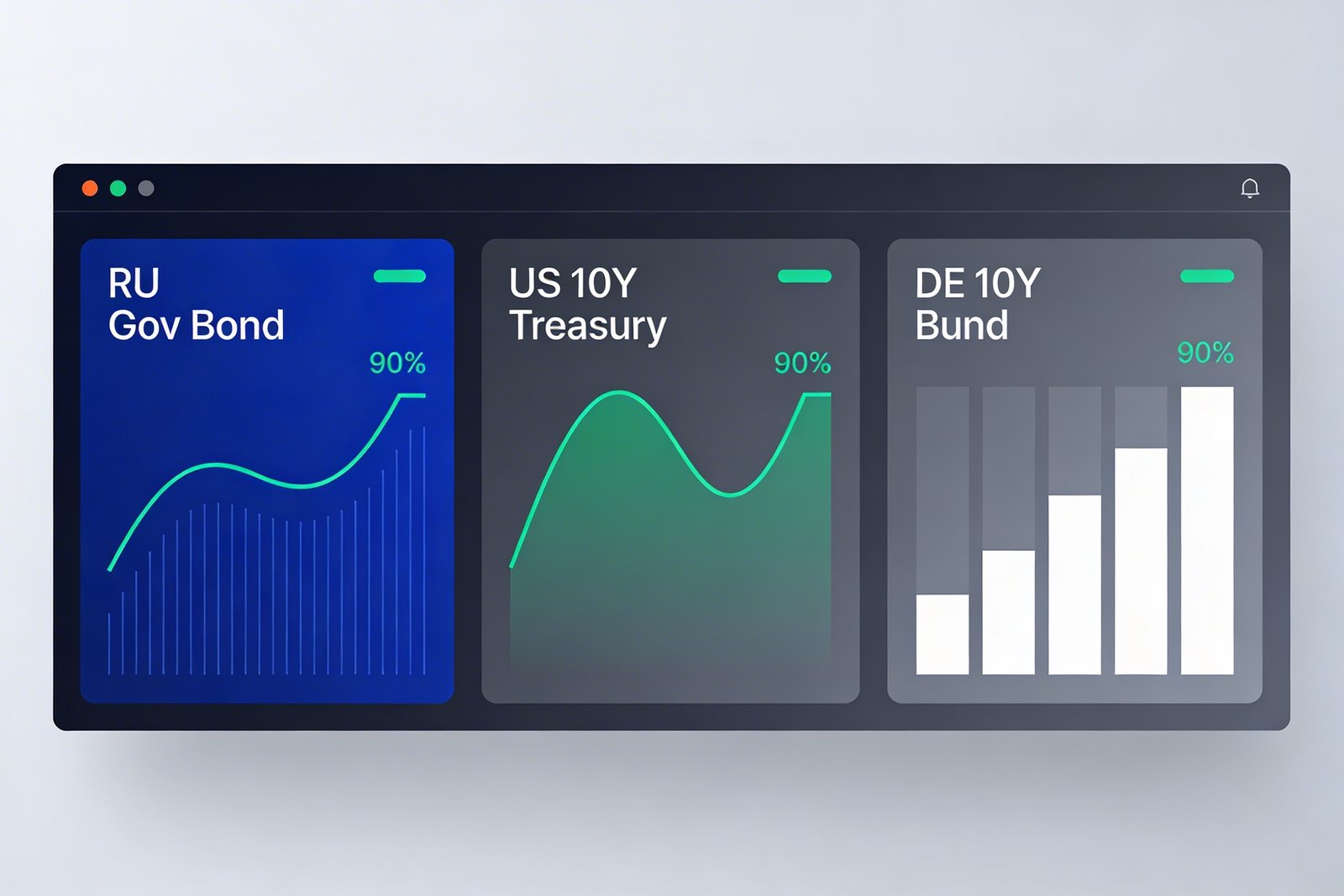 RU
Gov Bond

90%

US 10Y
Treasury

90%

DE 10Y
Bund

90%